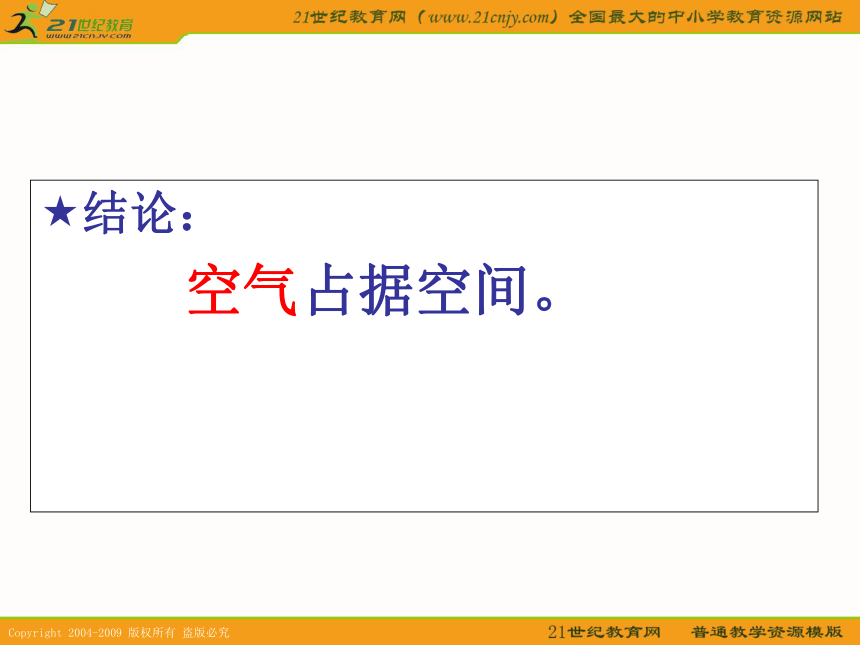 21世纪教育
www.21cnjy.com

21世纪教育网（www.21cnjy.com）全国最大的中小学教育资源网站

★结论：

空气占据空间。

Copyright 2004-2009 版权所有 盗版必究

21世纪教育网　普通教学资源模版